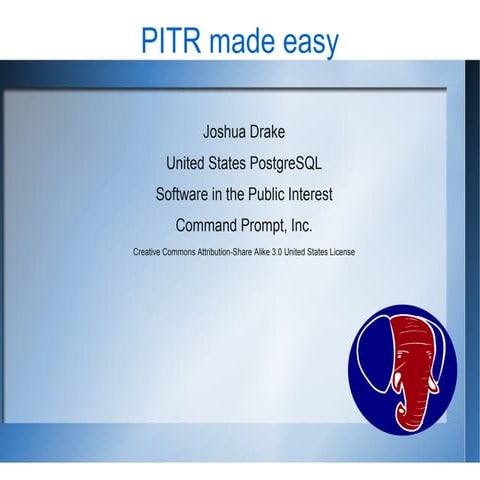 PITR made easy

Joshua Drake

United States PostgreSQL

Software in the Public Interest

Command Prompt, Inc.

Creative Commons Attribution-Share Alike 3.0 United States License